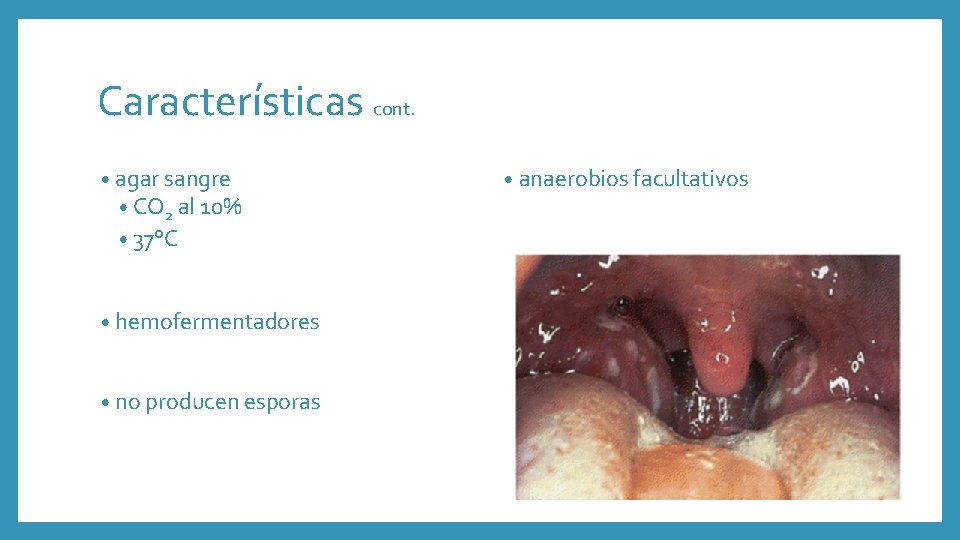 Características cont.

• agar sangre
  • $CO_2$ al 10%
  • 37°C

• hemofermentadores

• no producen esporas

• anaerobios facultativos